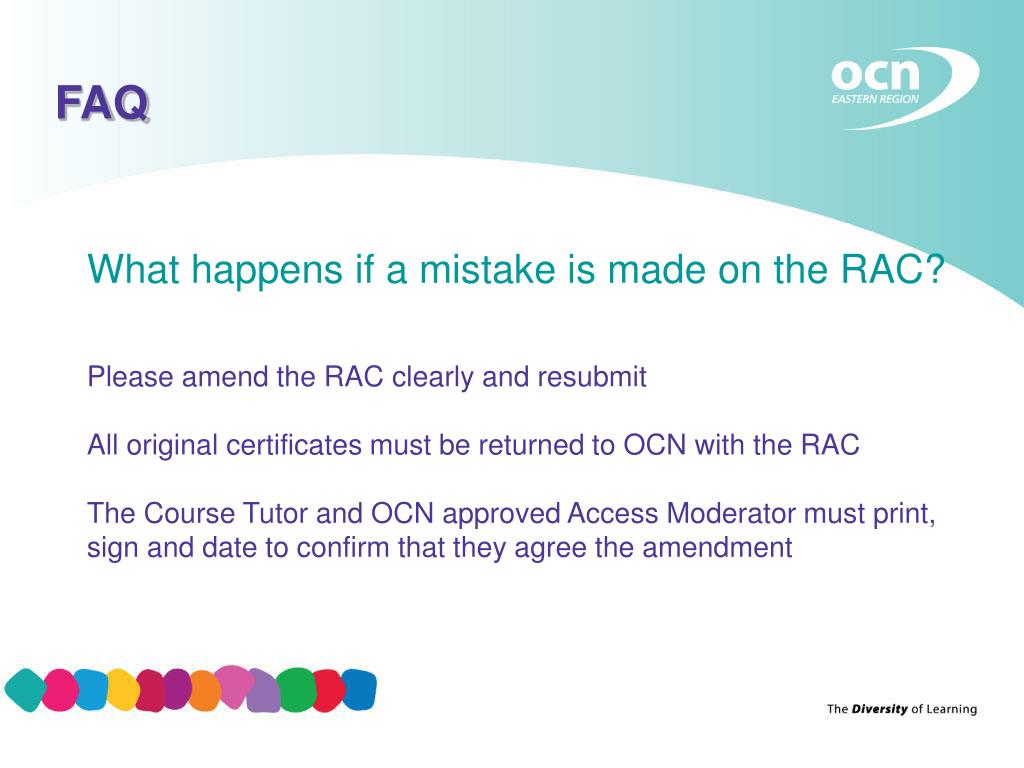 FAQ

ocn
EASTERN REGION

What happens if a mistake is made on the RAC?

Please amend the RAC clearly and resubmit

All original certificates must be returned to OCN with the RAC

The Course Tutor and OCN approved Access Moderator must print, sign and date to confirm that they agree the amendment

The Diversity of Learning